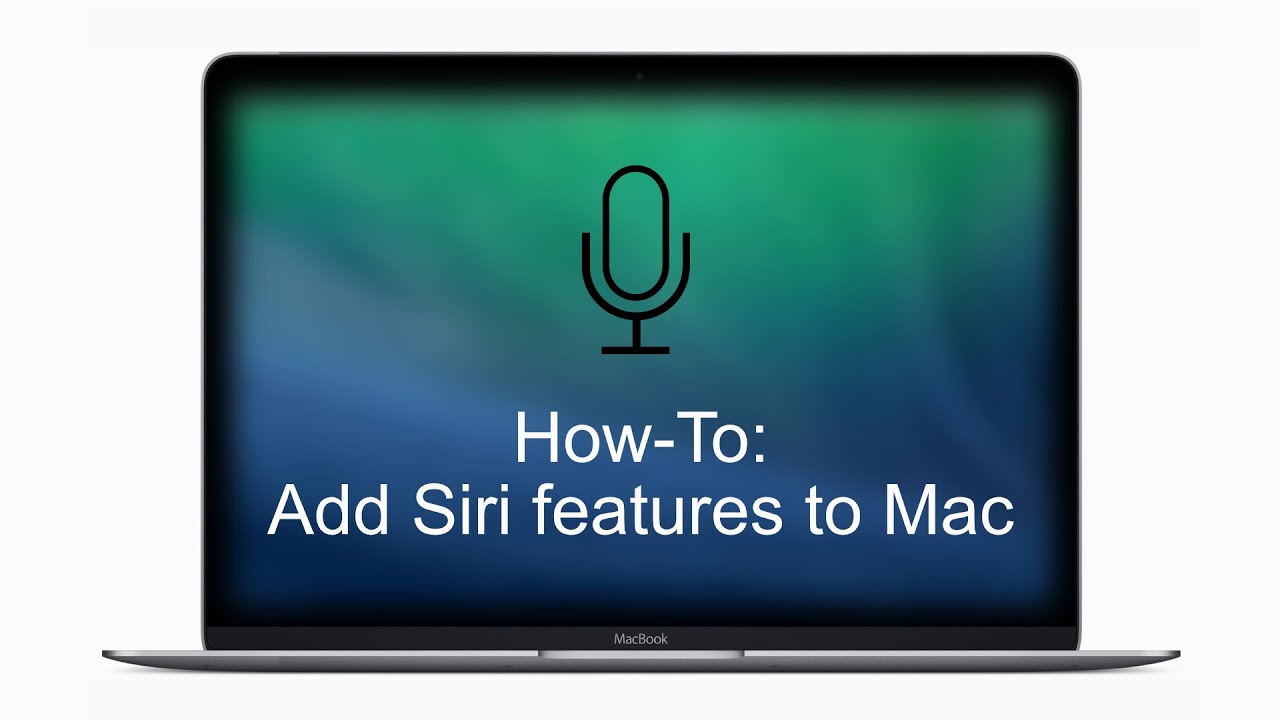 How-To:
Add Siri features to Mac

MacBook